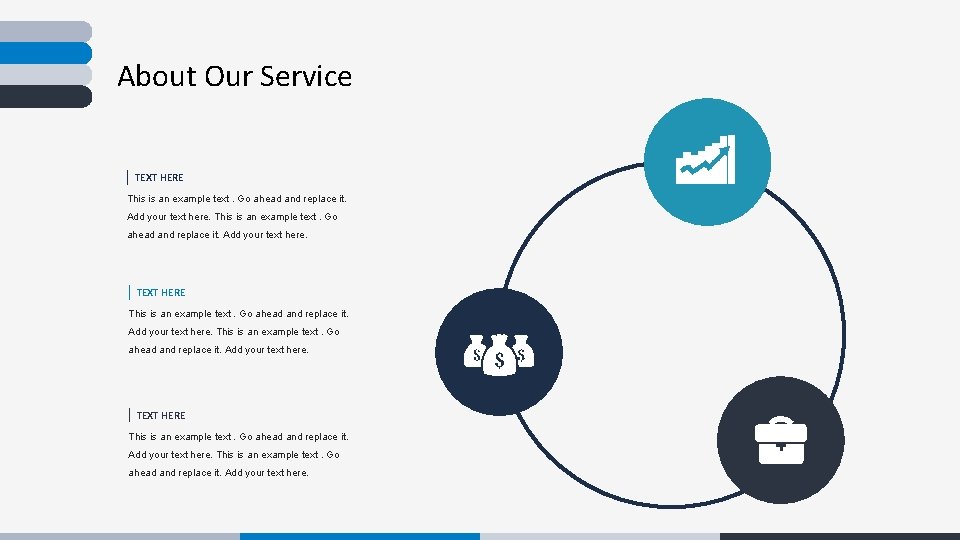 About Our Service

TEXT HERE

This is an example text . Go ahead and replace it. Add your text here. This is an example text . Go ahead and replace it. Add your text here.

TEXT HERE

This is an example text . Go ahead and replace it. Add your text here. This is an example text . Go ahead and replace it. Add your text here.

TEXT HERE

This is an example text . Go ahead and replace it. Add your text here. This is an example text . Go ahead and replace it. Add your text here.

$ $ $